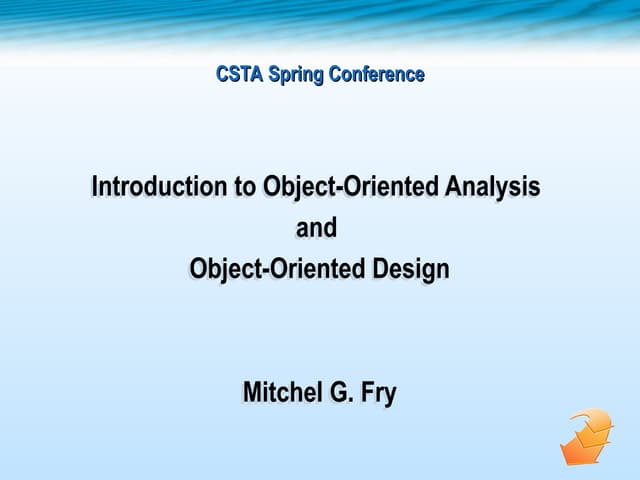 CSTA Spring Conference

Introduction to Object-Oriented Analysis
and
Object-Oriented Design

Mitchel G. Fry